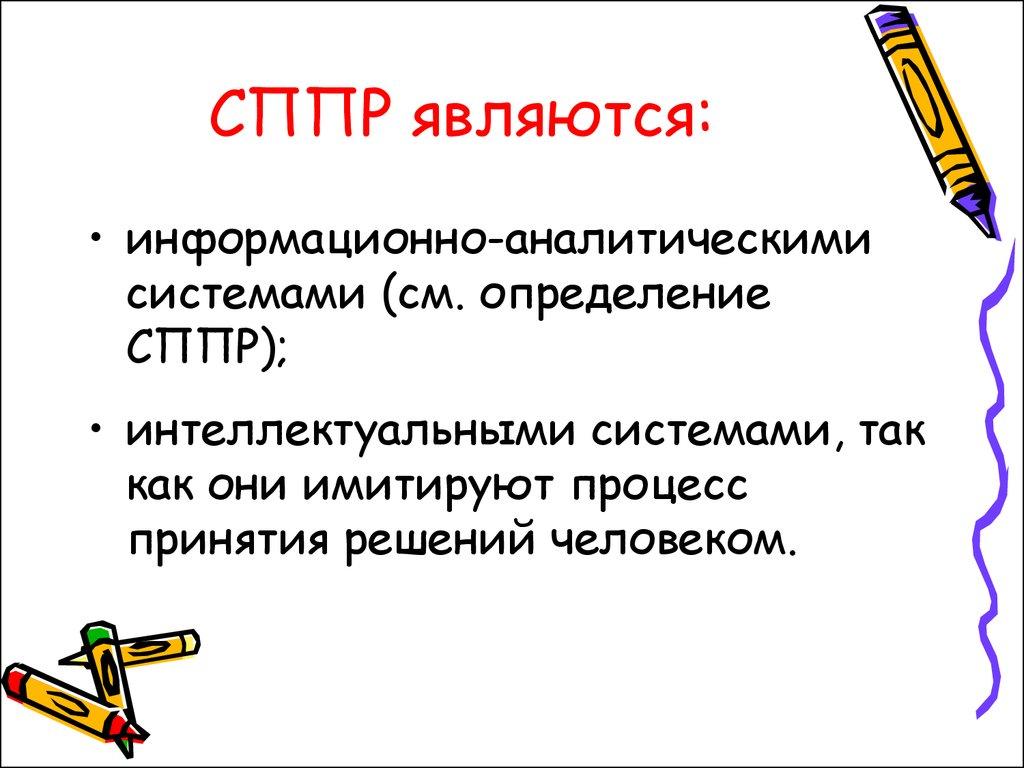 СППР являются:

• информационно-аналитическими системами (см. определение СППР);

• интеллектуальными системами, так как они имитируют процесс принятия решений человеком.